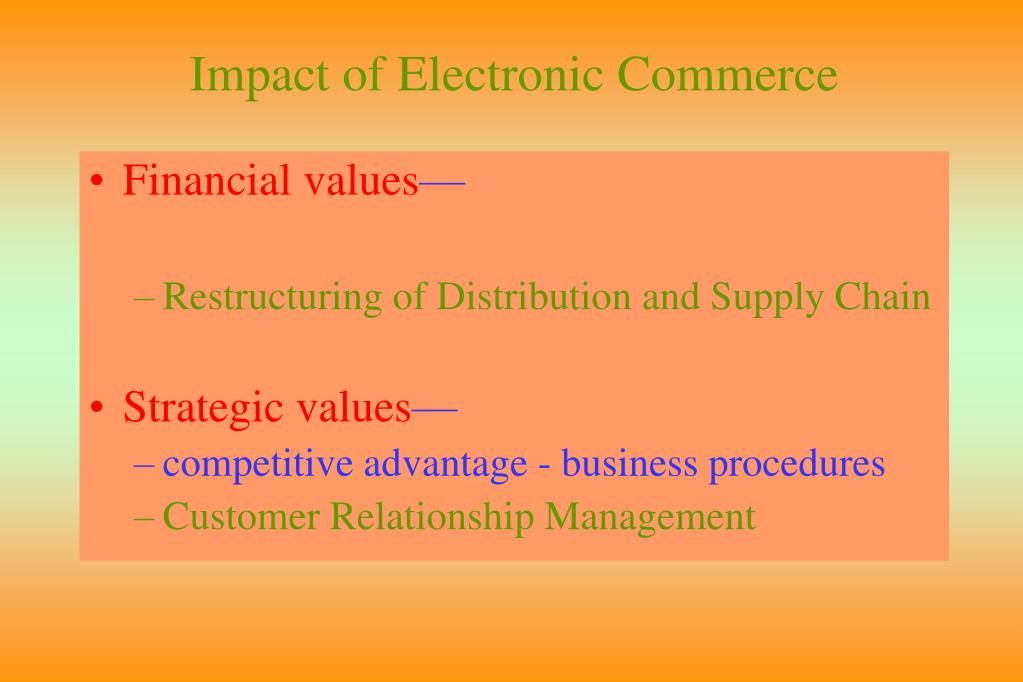 Impact of Electronic Commerce

• Financial values—

– Restructuring of Distribution and Supply Chain

• Strategic values—
– competitive advantage - business procedures
– Customer Relationship Management